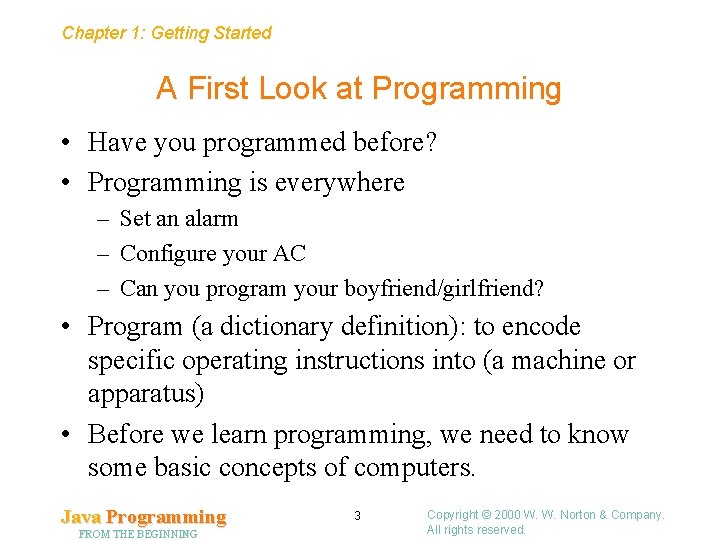 Chapter 1: Getting Started

A First Look at Programming

• Have you programmed before?
• Programming is everywhere
– Set an alarm
– Configure your AC
– Can you program your boyfriend/girlfriend?
• Program (a dictionary definition): to encode specific operating instructions into (a machine or apparatus)
• Before we learn programming, we need to know some basic concepts of computers.

Java Programming
FROM THE BEGINNING

3

Copyright © 2000 W. W. Norton & Company.
All rights reserved.